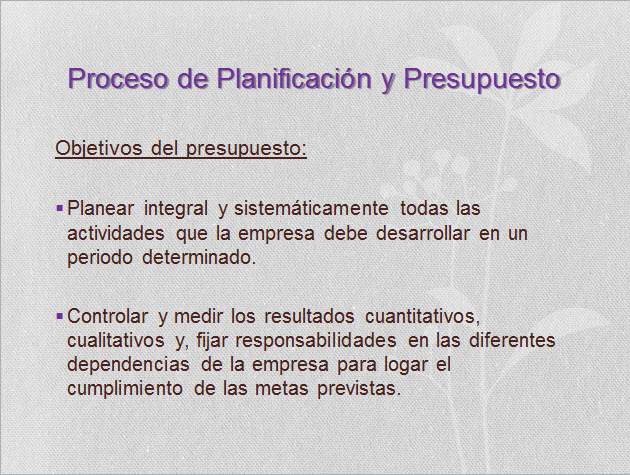 Proceso de Planificación y Presupuesto

Objetivos del presupuesto:

▪ Planear integral y sistemáticamente todas las actividades que la empresa debe desarrollar en un periodo determinado.

▪ Controlar y medir los resultados cuantitativos, cualitativos y, fijar responsabilidades en las diferentes dependencias de la empresa para logar el cumplimiento de las metas previstas.